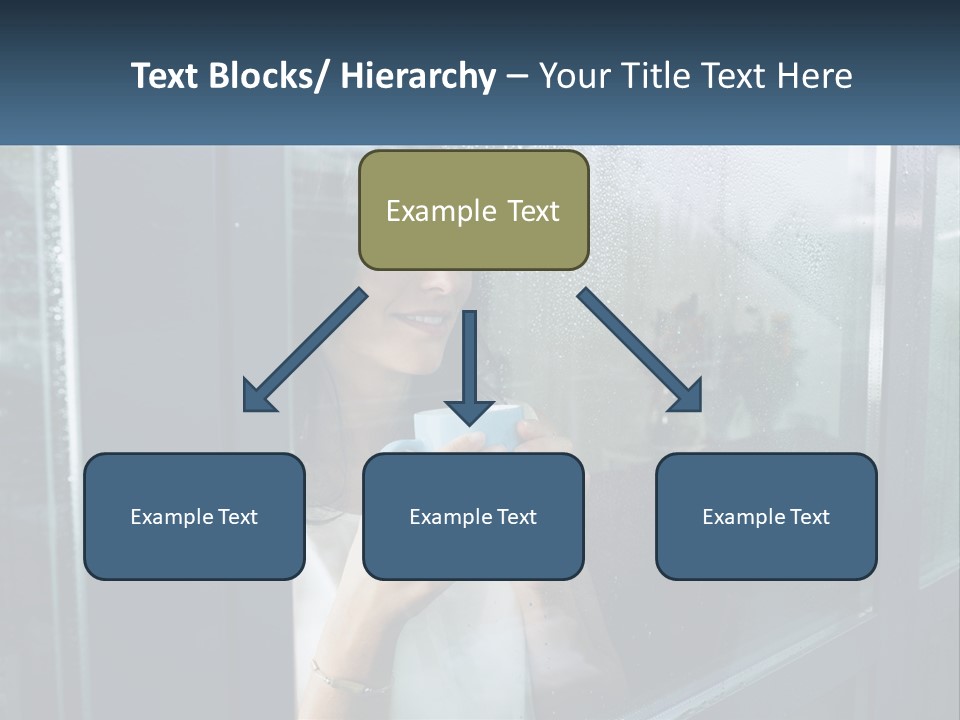 Text Blocks/ Hierarchy – Your Title Text Here

Example Text

Example Text

Example Text

Example Text